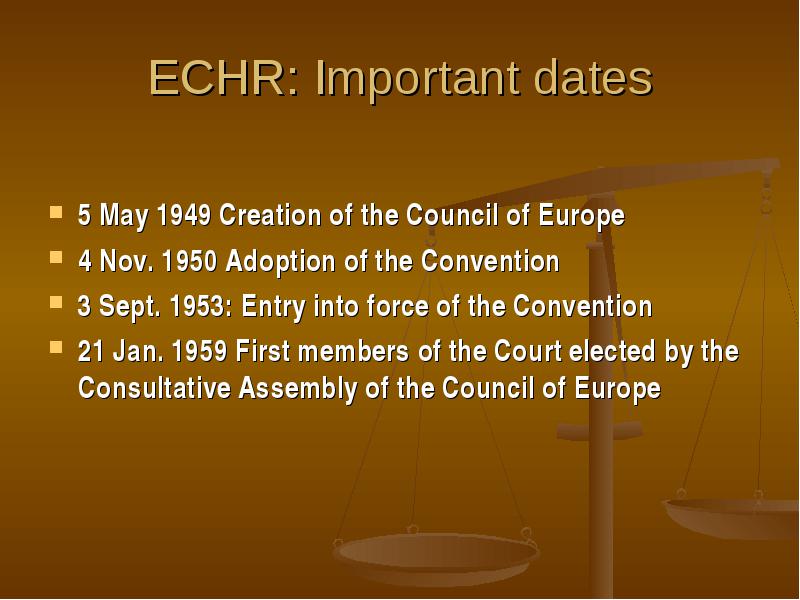 ECHR: Important dates

- 5 May 1949 Creation of the Council of Europe
- 4 Nov. 1950 Adoption of the Convention
- 3 Sept. 1953: Entry into force of the Convention
- 21 Jan. 1959 First members of the Court elected by the Consultative Assembly of the Council of Europe